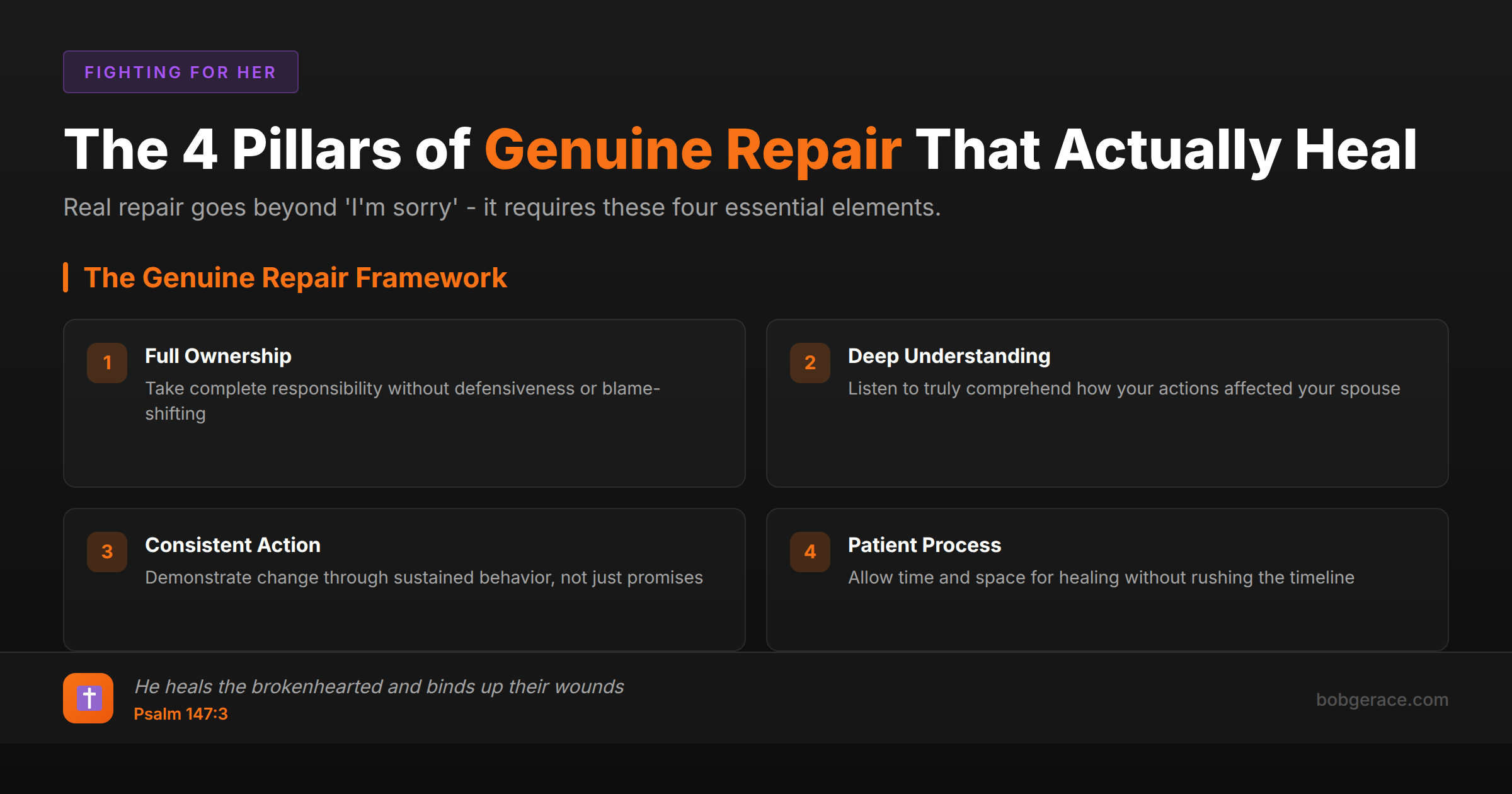 FIGHTING FOR HER

The 4 Pillars of Genuine Repair That Actually Heal

Real repair goes beyond 'I'm sorry' - it requires these four essential elements.

The Genuine Repair Framework

1
Full Ownership
Take complete responsibility without defensiveness or blame-shifting

2
Deep Understanding
Listen to truly comprehend how your actions affected your spouse

3
Consistent Action
Demonstrate change through sustained behavior, not just promises

4
Patient Process
Allow time and space for healing without rushing the timeline

He heals the brokenhearted and binds up their wounds
Psalm 147:3

bobgerace.com